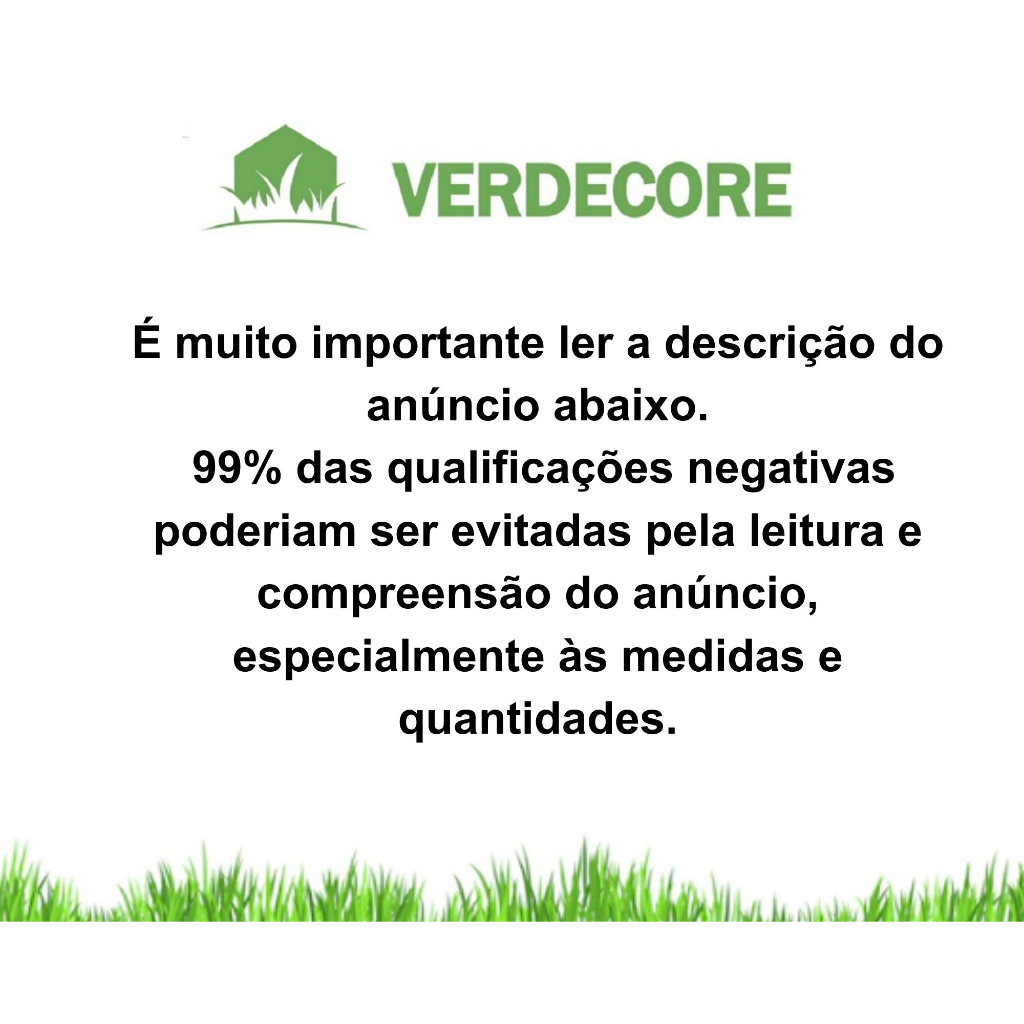 VERDECORE

É muito importante ler a descrição do anúncio abaixo.
99% das qualificações negativas poderiam ser evitadas pela leitura e compreensão do anúncio, especialmente às medidas e quantidades.